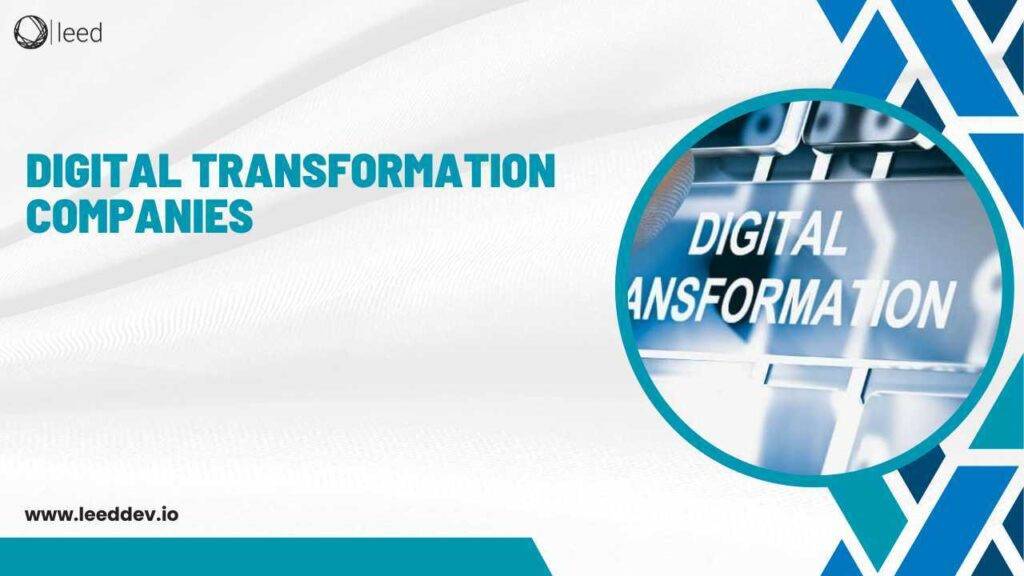 leed

DIGITAL TRANSFORMATION COMPANIES

DIGITAL
ANSFORMATION

www.leeddev.io